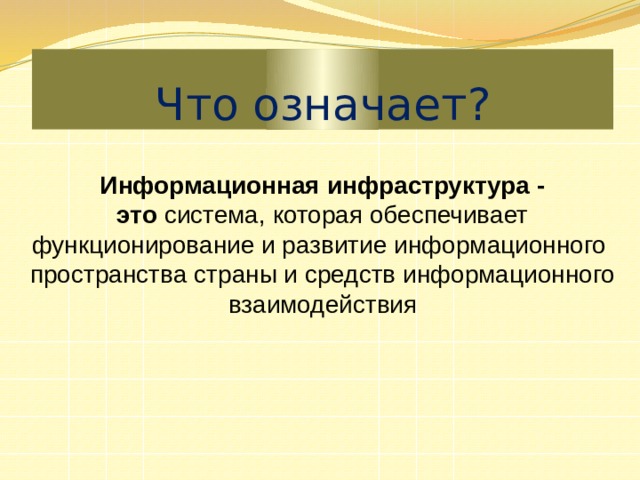 Что означает?

Информационная инфраструктура - это система, которая обеспечивает функционирование и развитие информационного пространства страны и средств информационного взаимодействия